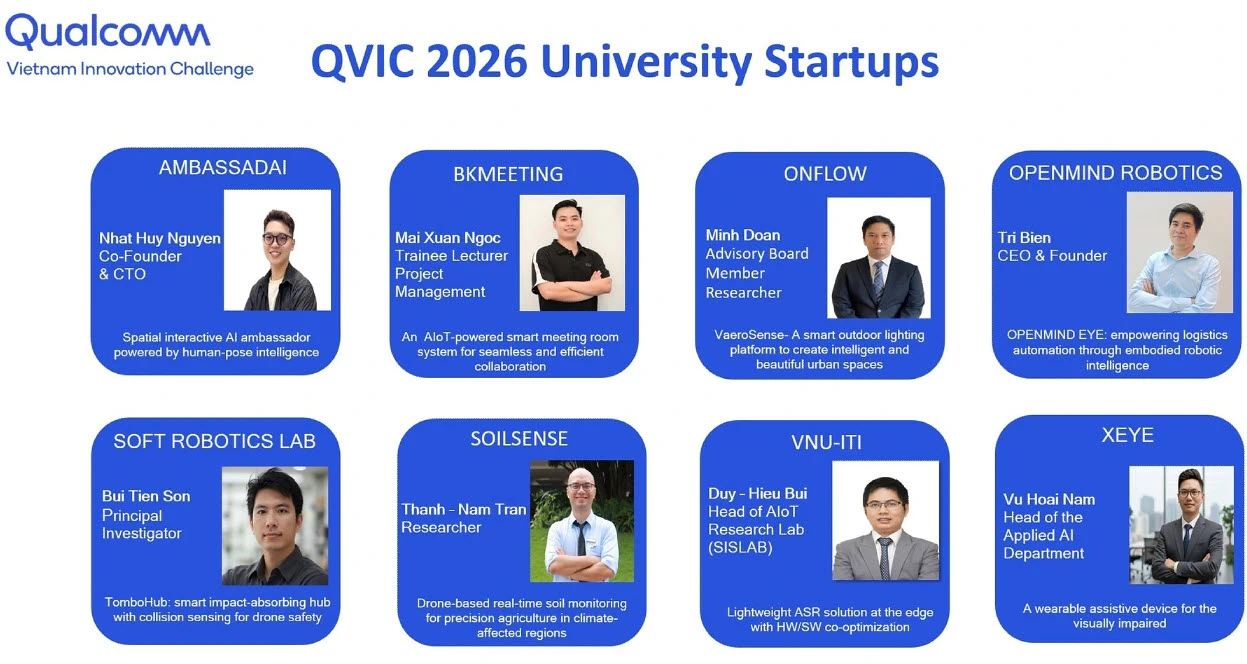 Qualcomm
Vietnam Innovation Challenge

QVIC 2026 University Startups

AMBASSADAI

Nhat Huy Nguyen
Co-Founder
& CTO

Spatial interactive AI ambassador powered by human-pose intelligence

BKMEETING

Mai Xuan Ngoc
Trainee Lecturer
Project Management

An AIoT-powered smart meeting room system for seamless and efficient collaboration

ONFLOW

Minh Doan
Advisory Board Member
Researcher

VaeroSense- A smart outdoor lighting platform to create intelligent and beautiful urban spaces

OPENMIND ROBOTICS

Tri Bien
CEO & Founder

OPENMIND EYE: empowering logistics automation through embodied robotic intelligence

SOFT ROBOTICS LAB

Bui Tien Son
Principal Investigator

TomboHub: smart impact-absorbing hub with collision sensing for drone safety

SOILSENSE

Thanh - Nam Tran
Researcher

Drone-based real-time soil monitoring for precision agriculture in climate-affected regions

VNU-ITI

Duy - Hieu Bui
Head of AIoT Research Lab (SISLAB)

Lightweight ASR solution at the edge with HW/SW co-optimization

XEYE

Vu Hoai Nam
Head of the Applied AI Department

A wearable assistive device for the visually impaired